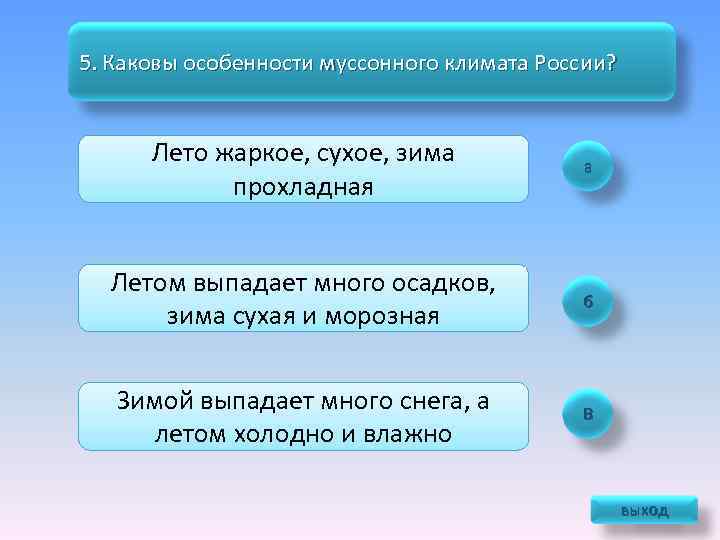 5. Каковы особенности муссонного климата России?

Лето жаркое, сухое, зима прохладная

а

Летом выпадает много осадков, зима сухая и морозная

б

Зимой выпадает много снега, а летом холодно и влажно

в

выход